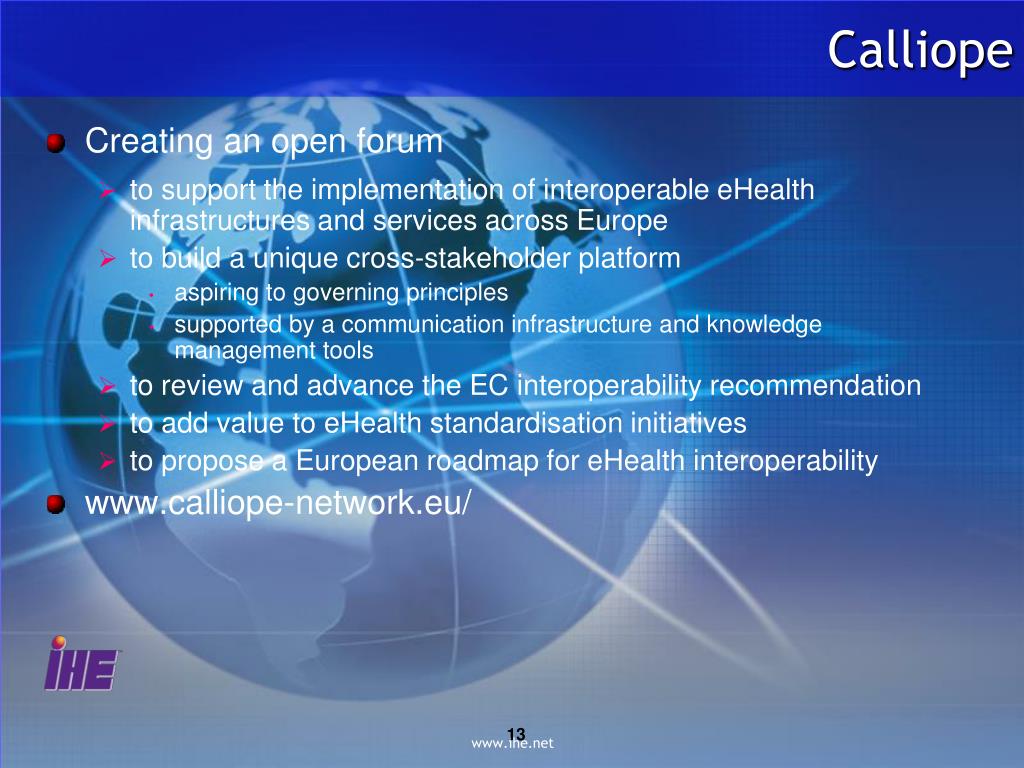 Calliope

Creating an open forum

to support the implementation of interoperable eHealth infrastructures and services across Europe

to build a unique cross-stakeholder platform

aspiring to governing principles

supported by a communication infrastructure and knowledge management tools

to review and advance the EC interoperability recommendation

to add value to eHealth standardisation initiatives

to propose a European roadmap for eHealth interoperability

www.calliope-network.eu/

IHE

13

www.ihe.net